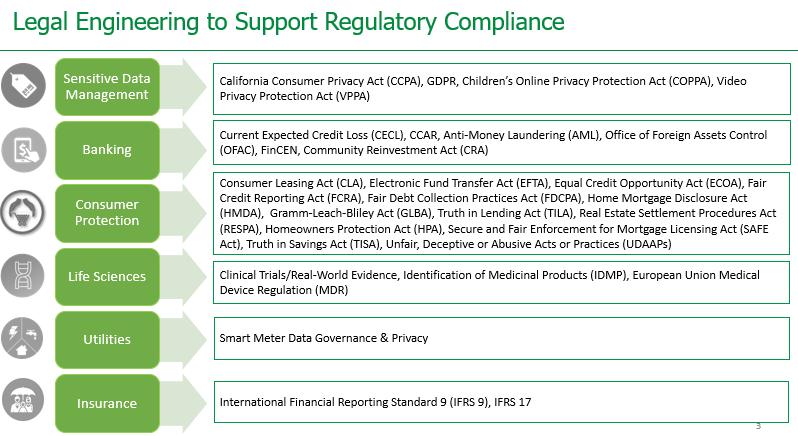 Legal Engineering to Support Regulatory Compliance

Sensitive Data Management

California Consumer Privacy Act (CCPA), GDPR, Children's Online Privacy Protection Act (COPPA), Video Privacy Protection Act (VPPA)

Banking

Current Expected Credit Loss (CECL), CCAR, Anti-Money Laundering (AML), Office of Foreign Assets Control (OFAC), FinCEN, Community Reinvestment Act (CRA)

Consumer Protection

Consumer Leasing Act (CLA), Electronic Fund Transfer Act (EFTA), Equal Credit Opportunity Act (ECOA), Fair Credit Reporting Act (FCRA), Fair Debt Collection Practices Act (FDCPA), Home Mortgage Disclosure Act (HMDA), Gramm-Leach-Bliley Act (GLBA), Truth in Lending Act (TILA), Real Estate Settlement Procedures Act (RESPA), Homeowners Protection Act (HPA), Secure and Fair Enforcement for Mortgage Licensing Act (SAFE Act), Truth in Savings Act (TISA), Unfair, Deceptive or Abusive Acts or Practices (UDAAPs)

Life Sciences

Clinical Trials/Real-World Evidence, Identification of Medicinal Products (IDMP), European Union Medical Device Regulation (MDR)

Utilities

Smart Meter Data Governance & Privacy

Insurance

International Financial Reporting Standard 9 (IFRS 9), IFRS 17

3